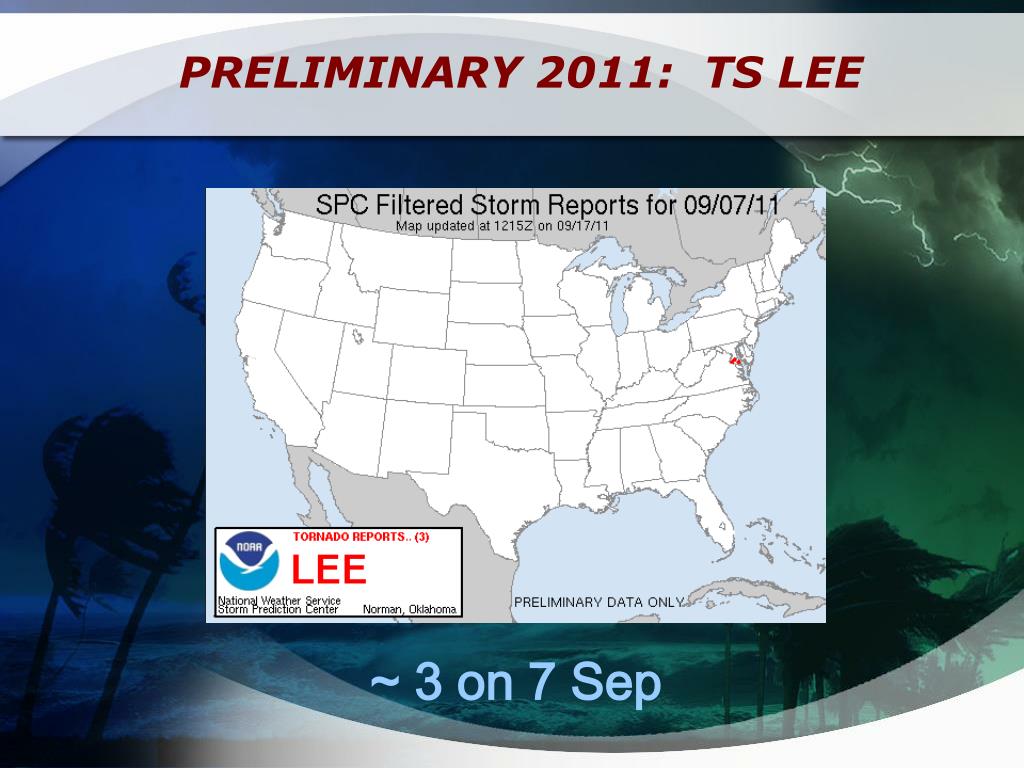 PRELIMINARY 2011: TS LEE

SPC Filtered Storm Reports for 09/07/11
Map updated at 1215Z on 09/17/11

NOAA
TORNADO REPORTS.. (3)
LEE
National Weather Service
Storm Prediction Center
Norman, Oklahoma

PRELIMINARY DATA ONLY

~ 3 on 7 Sep